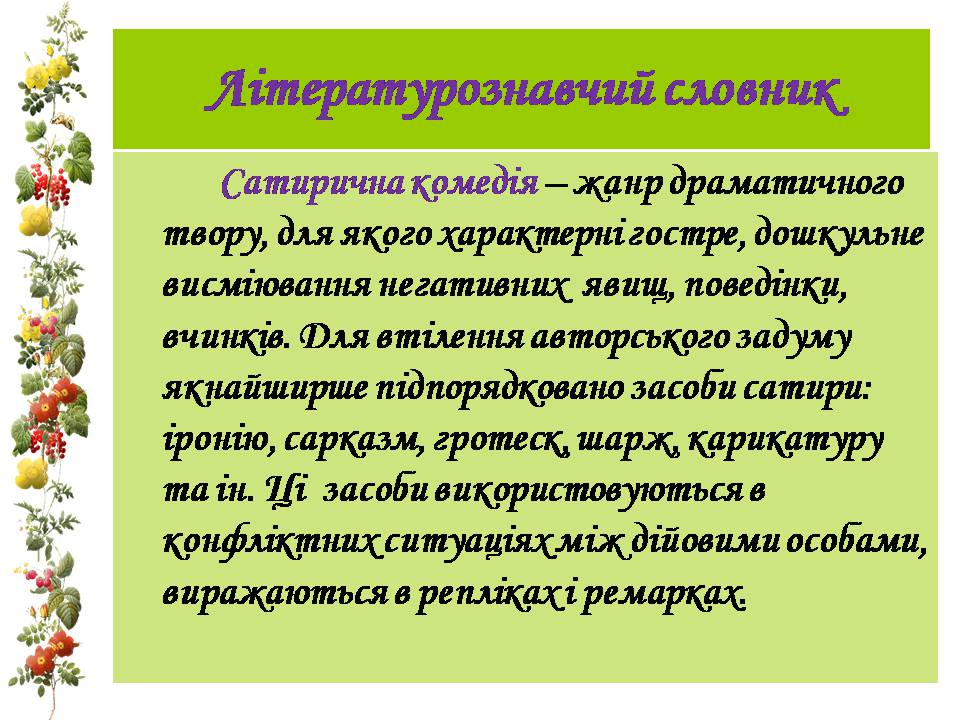 Літературознавчий словник

Сатирична комедія – жанр драматичного твору, для якого характерні гостре, дошкульне висміювання негативних явищ, поведінки, вчинків. Для втілення авторського задуму якнайширше підпорядковано засоби сатири: іронію, сарказм, гротеск, шарж, карикатуру та ін. Ці засоби використовуються в конфліктних ситуаціях між дійовими особами, виражаються в репліках і ремарках.